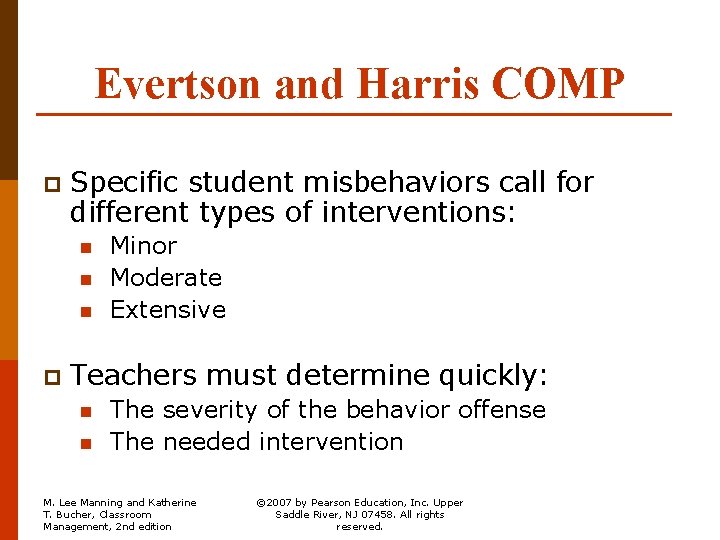 Evertson and Harris COMP

Specific student misbehaviors call for different types of interventions:

Minor

Moderate

Extensive

Teachers must determine quickly:

The severity of the behavior offense

The needed intervention

M. Lee Manning and Katherine T. Bucher, Classroom Management, 2nd edition

©2007 by Pearson Education, Inc. Upper Saddle River, NJ 07458. All rights reserved.